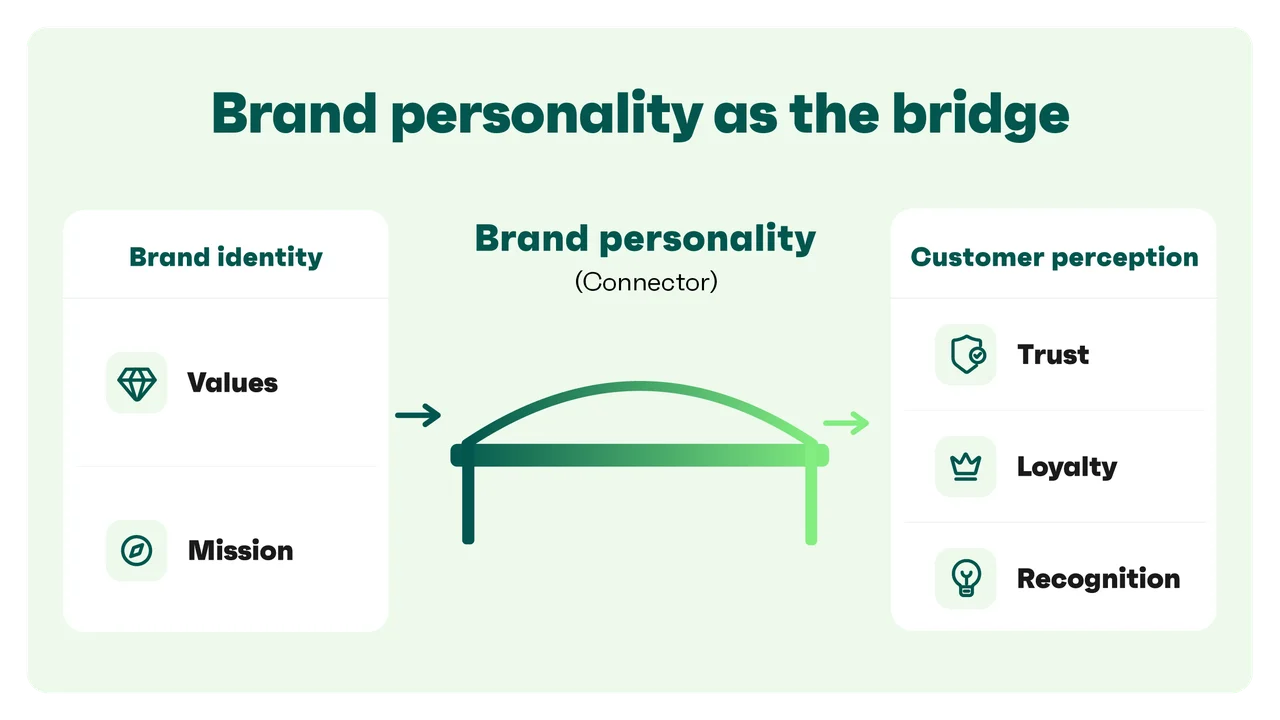 Brand personality as the bridge

Brand identity

Values

Mission

Brand personality
(Connector)

Customer perception

Trust

Loyalty

Recognition